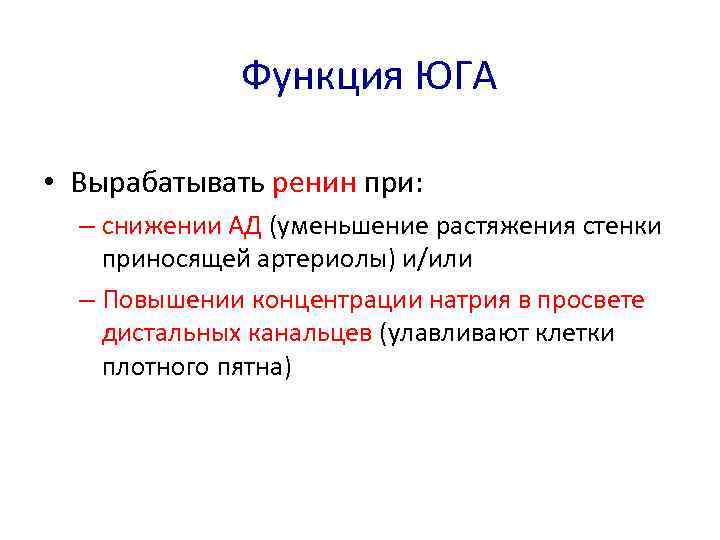 Функция ЮГА

• Вырабатывать ренин при:
– снижении АД (уменьшение растяжения стенки приносящей артериолы) и/или
– Повышении концентрации натрия в просвете дистальных канальцев (улавливают клетки плотного пятна)